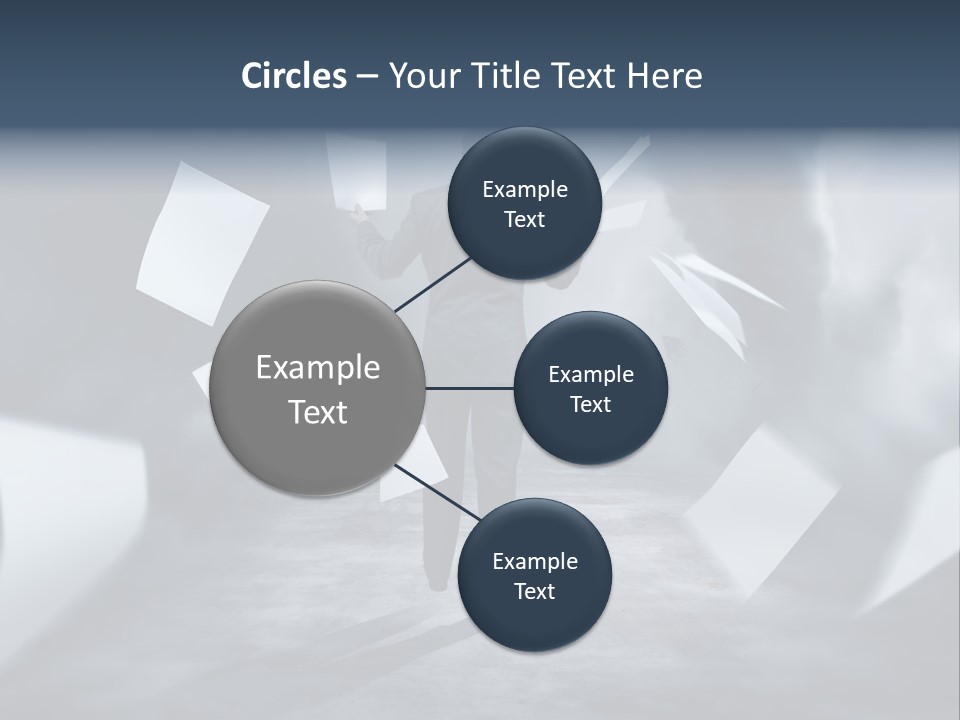 Circles – Your Title Text Here

Example Text

Example Text

Example Text

Example Text